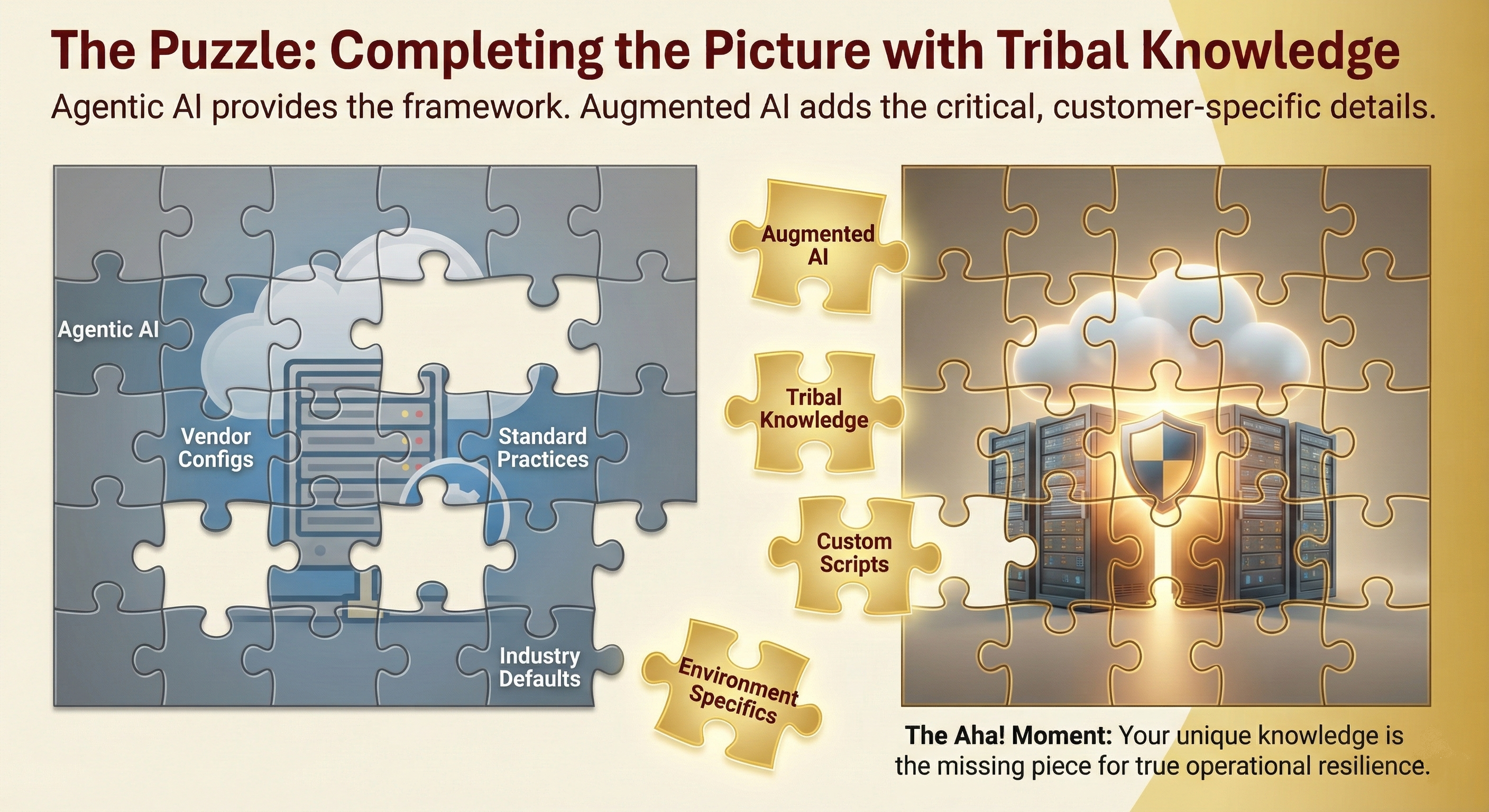 The Puzzle: Completing the Picture with Tribal Knowledge

Agentic AI provides the framework. Augmented AI adds the critical, customer-specific details.

Agentic AI

Vendor Configs

Standard Practices

Industry Defaults

Augmented AI

Tribal Knowledge

Custom Scripts

Environment Specifics

The Aha! Moment: Your unique knowledge is the missing piece for true operational resilience.